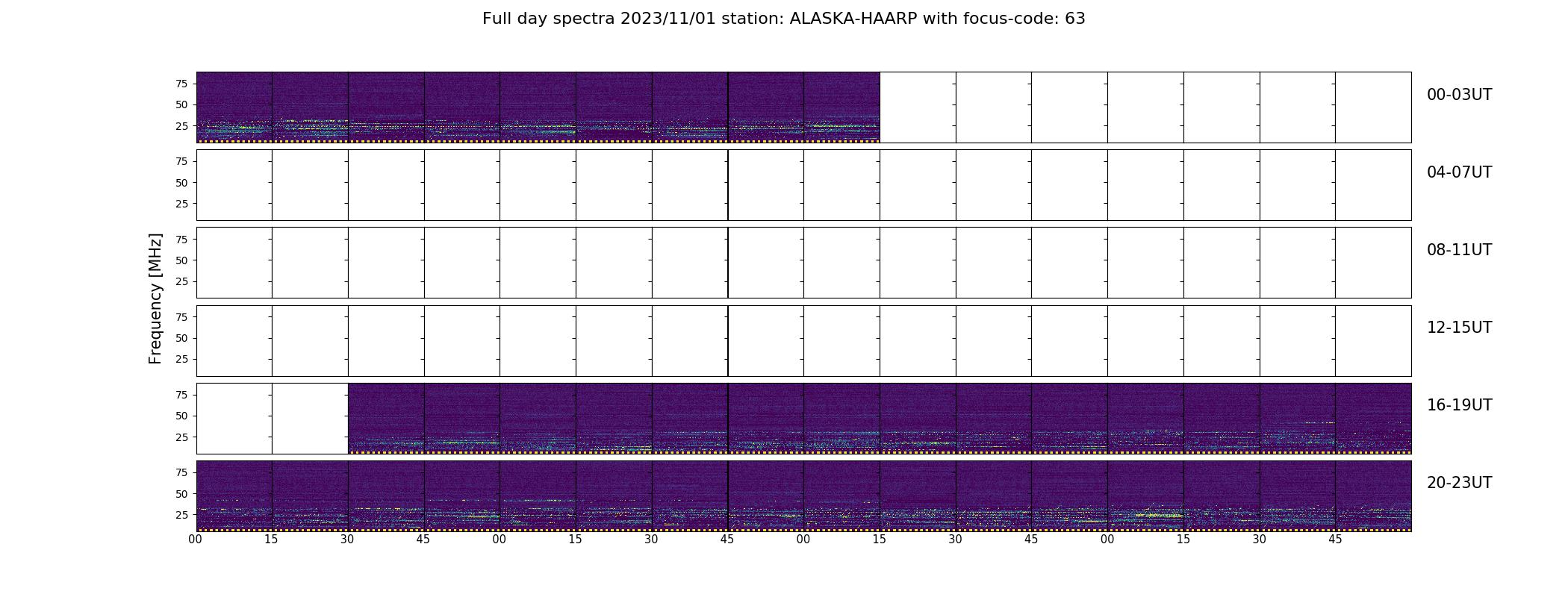 Full day spectra 2023/11/01 station: ALASKA-HAARP with focus-code: 63

Frequency [MHz]

75
50
25
00-03UT

75
50
25
04-07UT

75
50
25
08-11UT

75
50
25
12-15UT

75
50
25
16-19UT

75
50
25
20-23UT

00 15 30 45 00 15 30 45 00 15 30 45 00 15 30 45